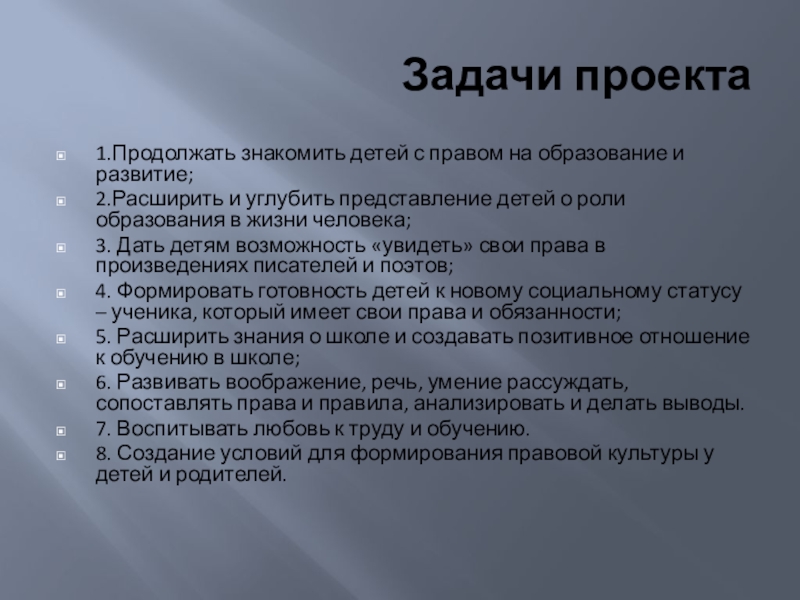 Задачи проекта

1.Продолжать знакомить детей с правом на образование и развитие;

2.Расширить и углубить представление детей о роли образования в жизни человека;

3. Дать детям возможность «увидеть» свои права в произведениях писателей и поэтов;

4. Формировать готовность детей к новому социальному статусу – ученика, который имеет свои права и обязанности;

5. Расширить знания о школе и создавать позитивное отношение к обучению в школе;

6. Развивать воображение, речь, умение рассуждать, сопоставлять права и правила, анализировать и делать выводы.

7. Воспитывать любовь к труду и обучению.

8. Создание условий для формирования правовой культуры у детей и родителей.